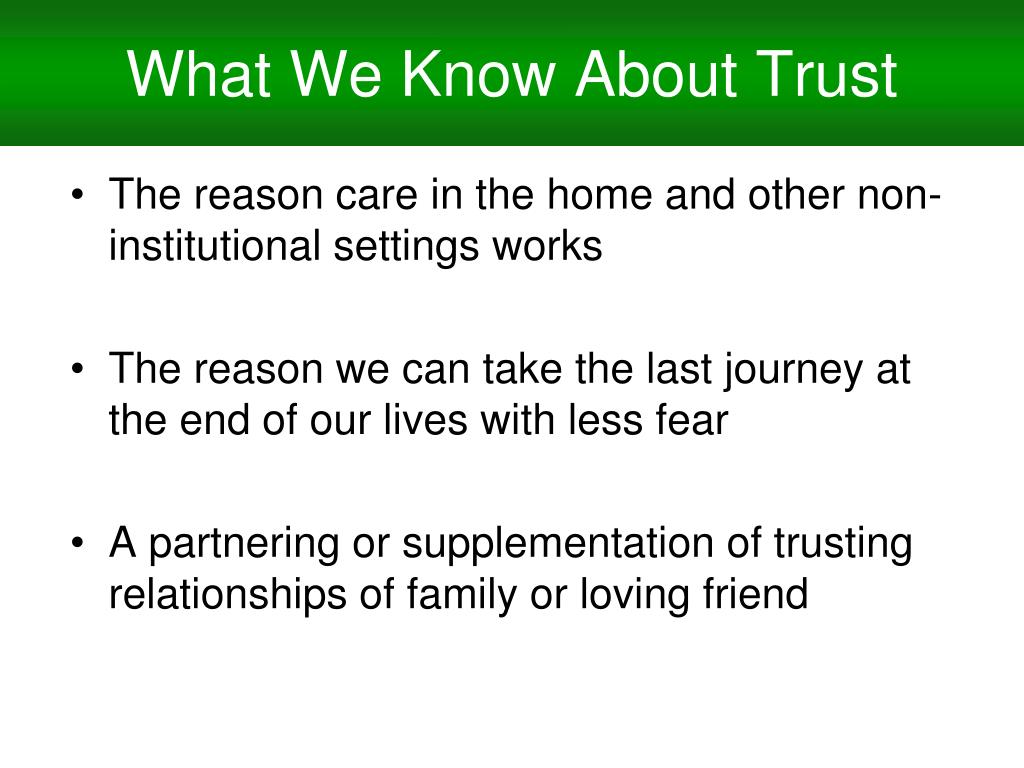 What We Know About Trust

• The reason care in the home and other non-institutional settings works

• The reason we can take the last journey at the end of our lives with less fear

• A partnering or supplementation of trusting relationships of family or loving friend